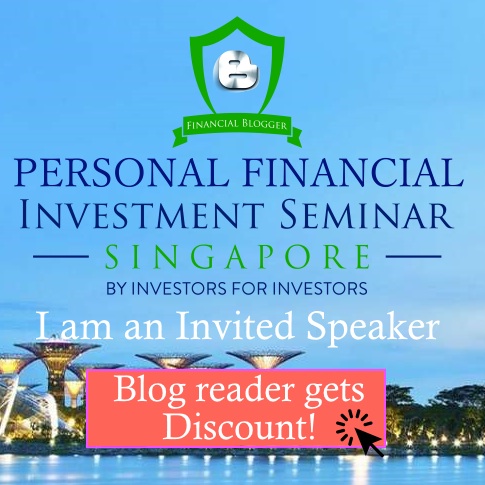 FINANCIAL BLOGGER

PERSONAL FINANCIAL INVESTMENT SEMINAR

SINGAPORE

BY INVESTORS FOR INVESTORS

I am an Invited Speaker

Blog reader gets Discount!